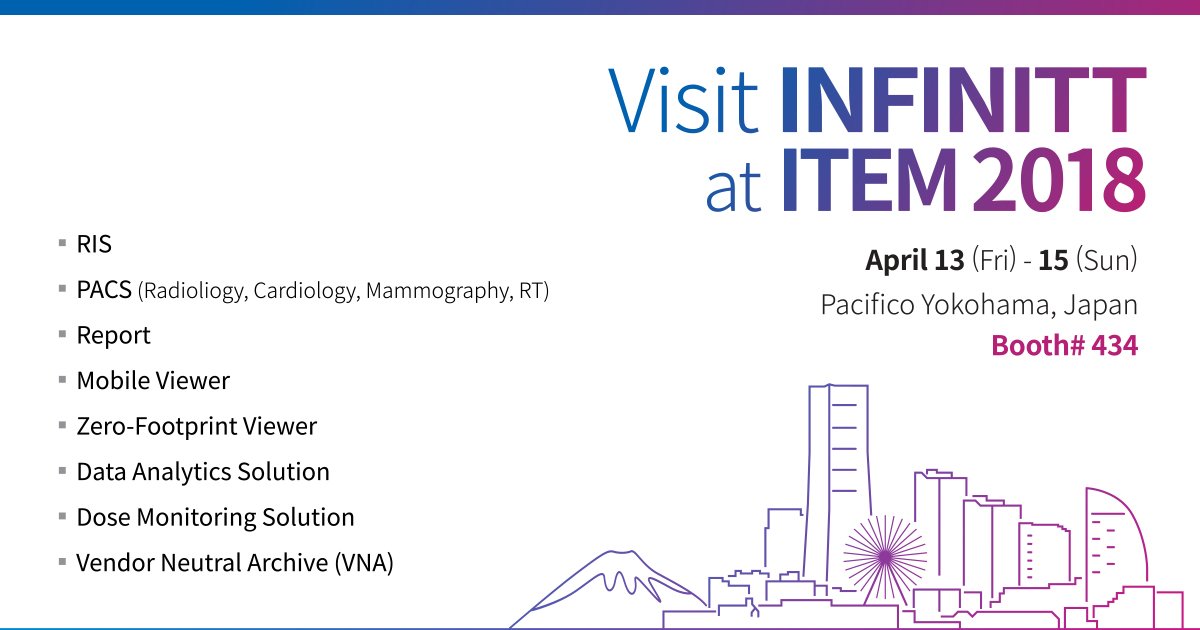 Visit INFINITT
at ITEM 2018

April 13 (Fri) - 15 (Sun)
Pacifico Yokohama, Japan
Booth# 434

• RIS
• PACS (Radioliogy, Cardiology, Mammography, RT)
• Report
• Mobile Viewer
• Zero-Footprint Viewer
• Data Analytics Solution
• Dose Monitoring Solution
• Vendor Neutral Archive (VNA)